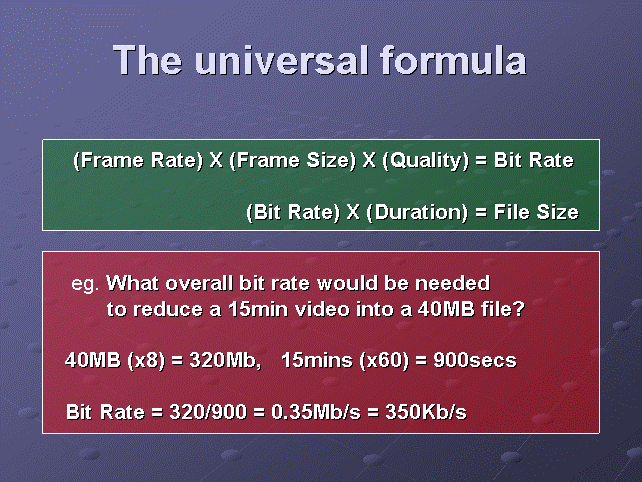 The universal formula

(Frame Rate) X (Frame Size) X (Quality) = Bit Rate

(Bit Rate) X (Duration) = File Size

eg. What overall bit rate would be needed to reduce a 15min video into a 40MB file?

40MB (x8) = 320Mb, 15mins (x60) = 900secs

Bit Rate = 320/900 = 0.35Mb/s = 350Kb/s